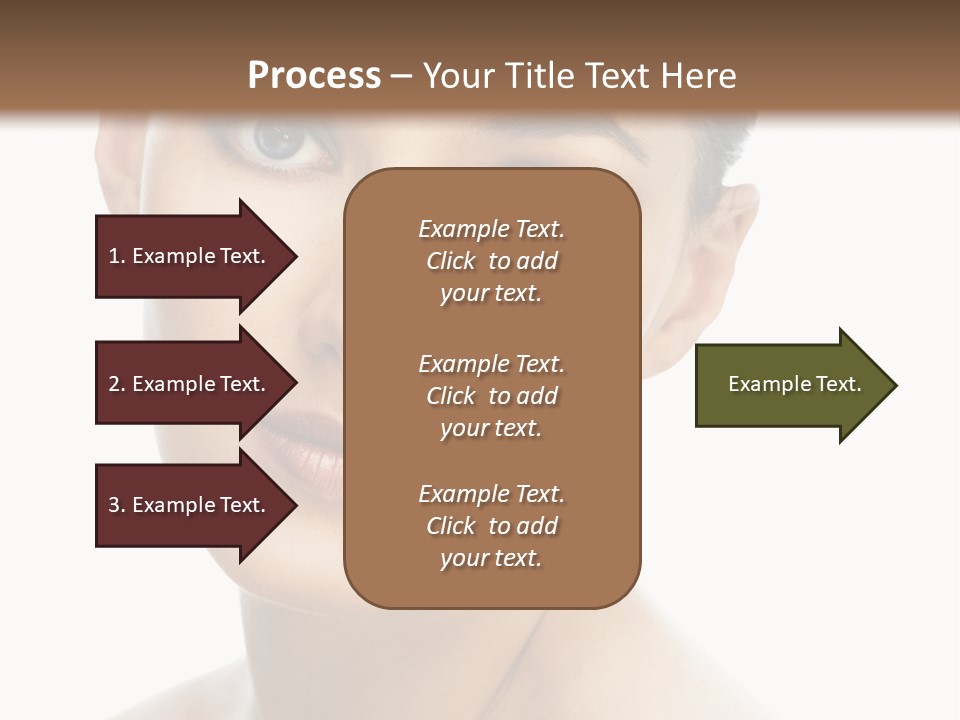 Process – Your Title Text Here

1. Example Text.

2. Example Text.

3. Example Text.

Example Text.
Click to add
your text.

Example Text.
Click to add
your text.

Example Text.
Click to add
your text.

Example Text.